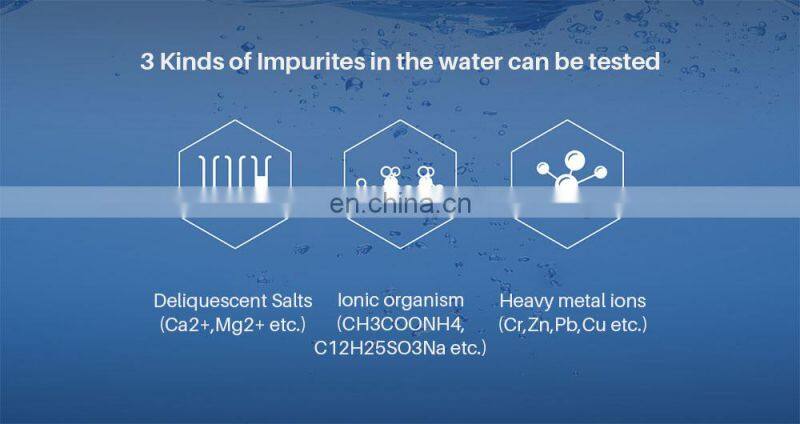 3 Kinds of Impurites in the water can be tested

en.china.cn

Deliquescent Salts (Ca2+,Mg2+ etc.)

Ionic organism (CH3COONH4, C12H25SO3Na etc.)

Heavy metal ions (Cr,Zn,Pb,Cu etc.)